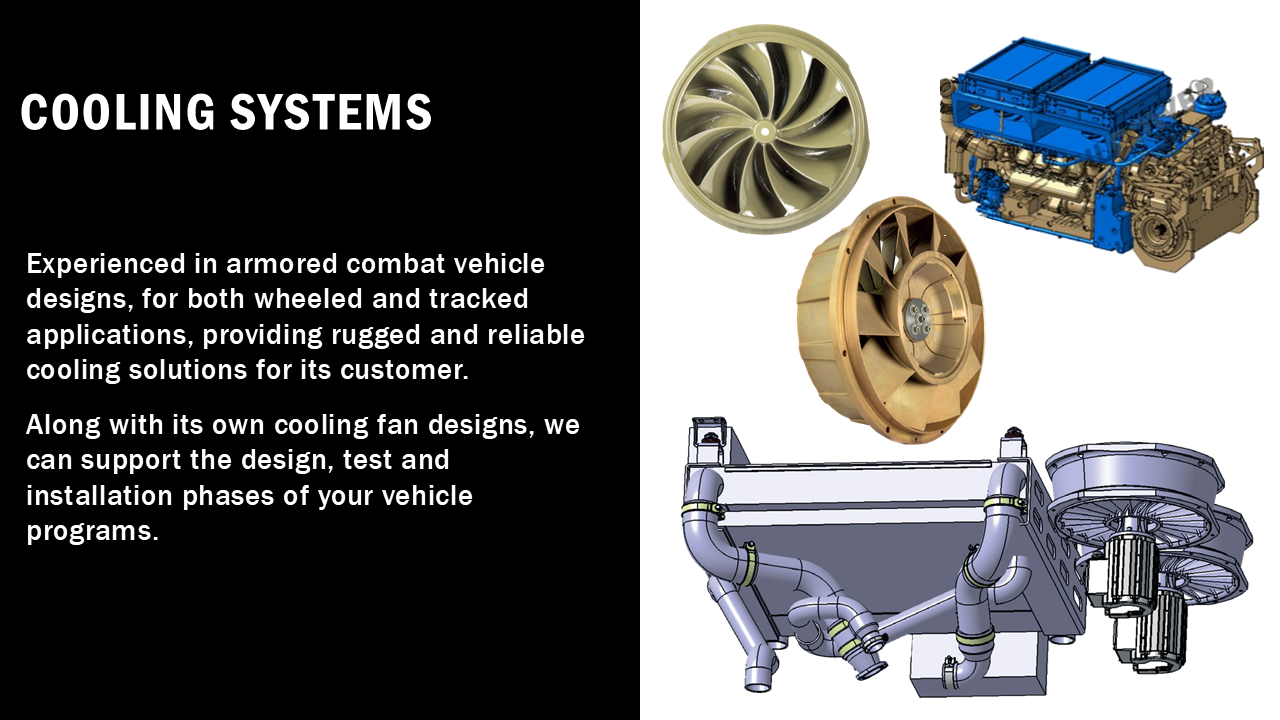 COOLING SYSTEMS

Experienced in armored combat vehicle designs, for both wheeled and tracked applications, providing rugged and reliable cooling solutions for its customer.

Along with its own cooling fan designs, we can support the design, test and installation phases of your vehicle programs.